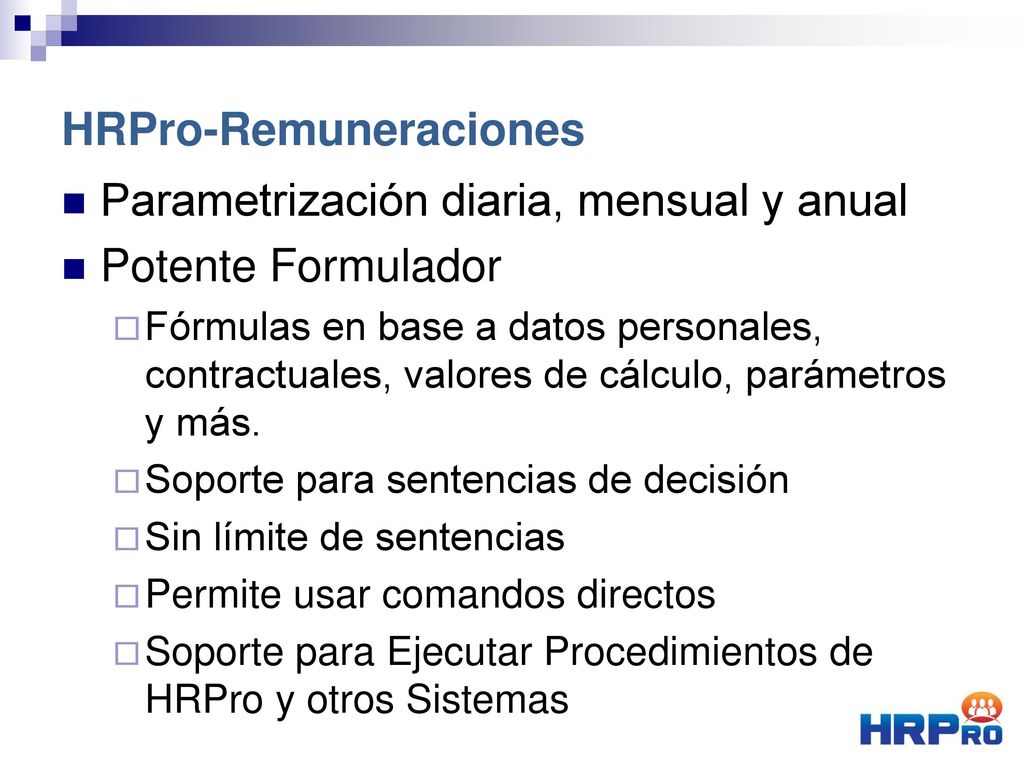 HRPro-Remuneraciones

Parametrización diaria, mensual y anual

Potente Formulador

Fórmulas en base a datos personales, contractuales, valores de cálculo, parámetros y más.

Soporte para sentencias de decisión

Sin límite de sentencias

Permite usar comandos directos

Soporte para Ejecutar Procedimientos de HRPro y otros Sistemas

HRPRO